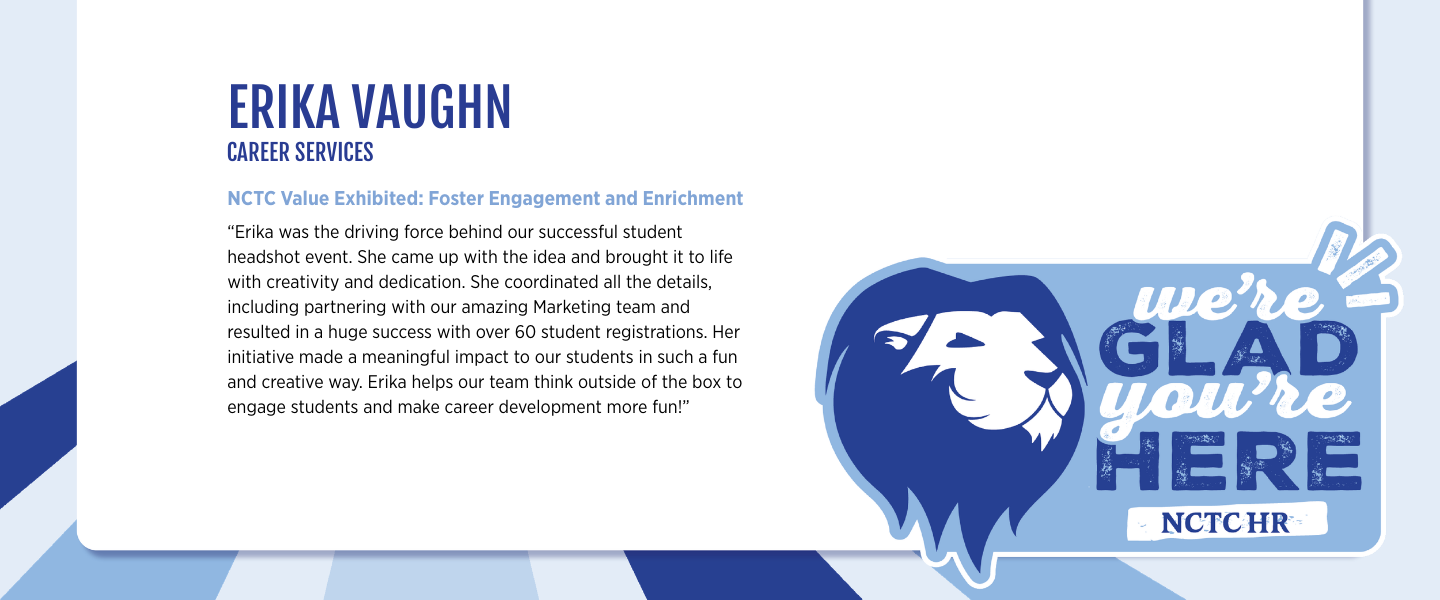 ERIKA VAUGHN
CAREER SERVICES

NCTC Value Exhibited: Foster Engagement and Enrichment

"Erika was the driving force behind our successful student headshot event. She came up with the idea and brought it to life with creativity and dedication. She coordinated all the details, including partnering with our amazing Marketing team and resulted in a huge success with over 60 student registrations. Her initiative made a meaningful impact to our students in such a fun and creative way. Erika helps our team think outside of the box to engage students and make career development more fun!"

we're GLAD you're HERE

NCTC HR